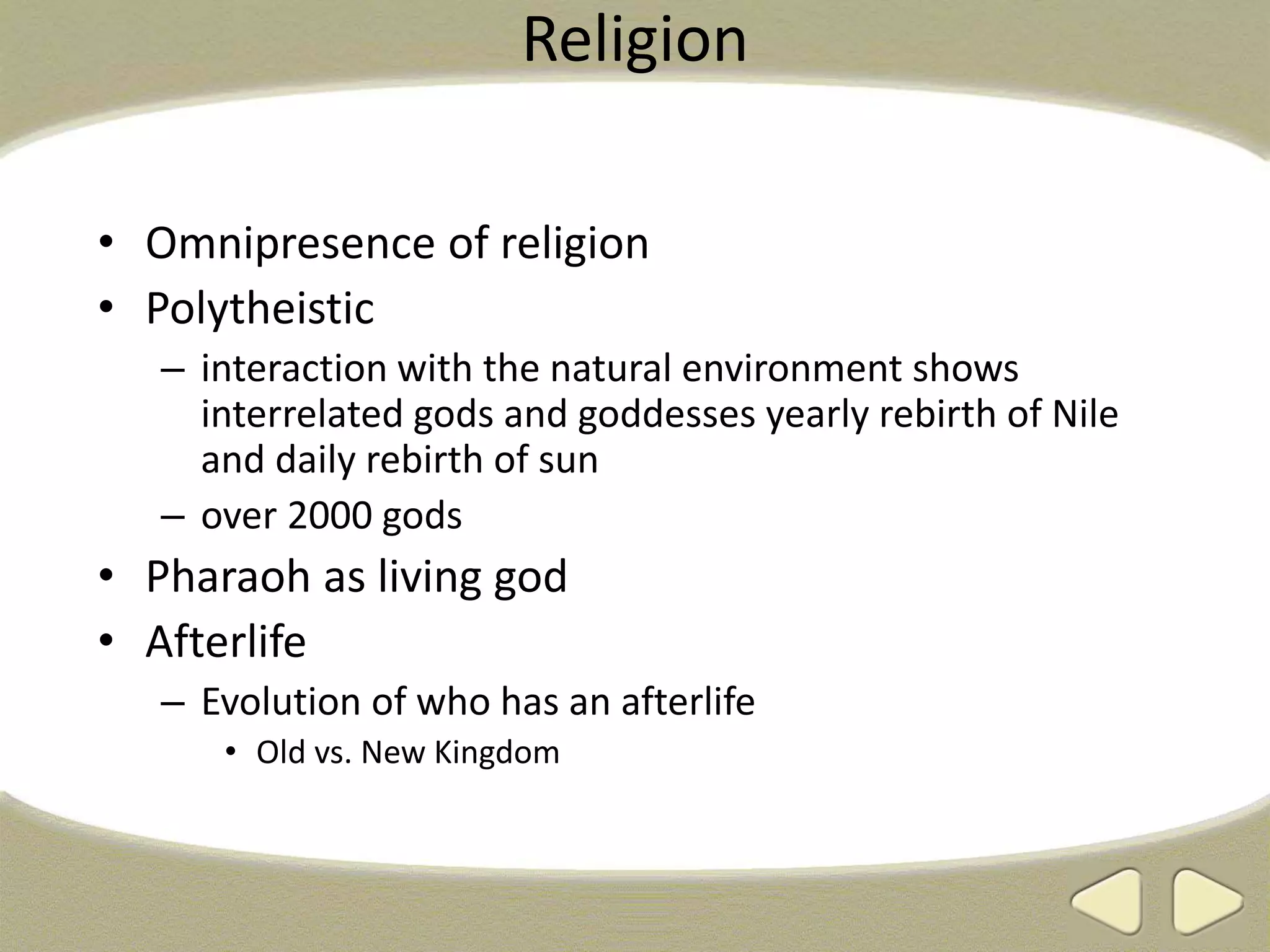 Religion

• Omnipresence of religion
• Polytheistic
  – interaction with the natural environment shows interrelated gods and goddesses yearly rebirth of Nile and daily rebirth of sun
  – over 2000 gods
• Pharaoh as living god
• Afterlife
  – Evolution of who has an afterlife
    • Old vs. New Kingdom